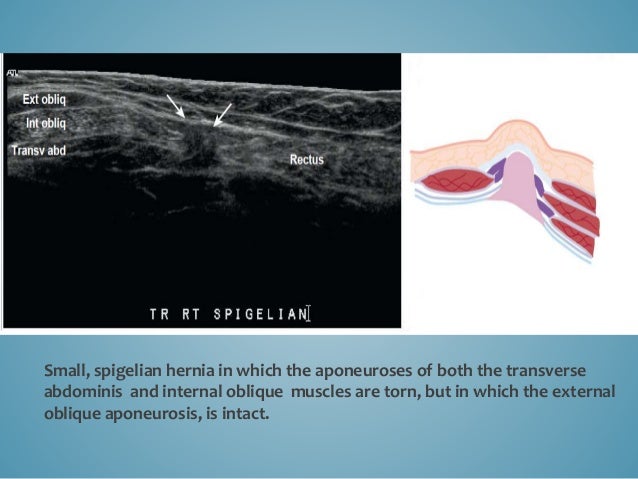 ATL

Ext obliq

Int obliq

Transv abd

Rectus

TR RT SPIGELIAN

Small, spigelian hernia in which the aponeuroses of both the transverse abdominis and internal oblique muscles are torn, but in which the external oblique aponeurosis, is intact.